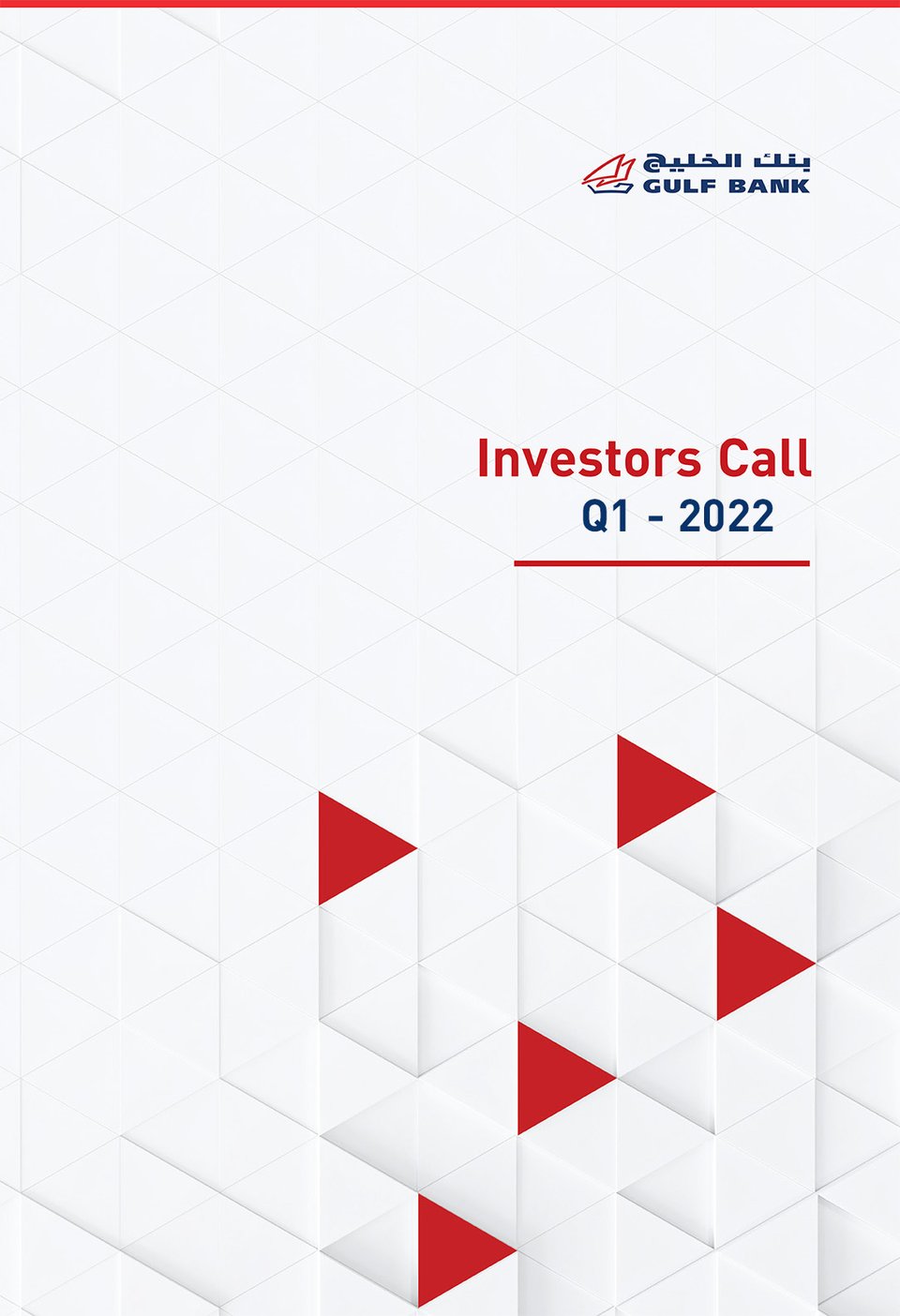 بنك الخليج
GULF BANK

Investors Call
Q1 - 2022